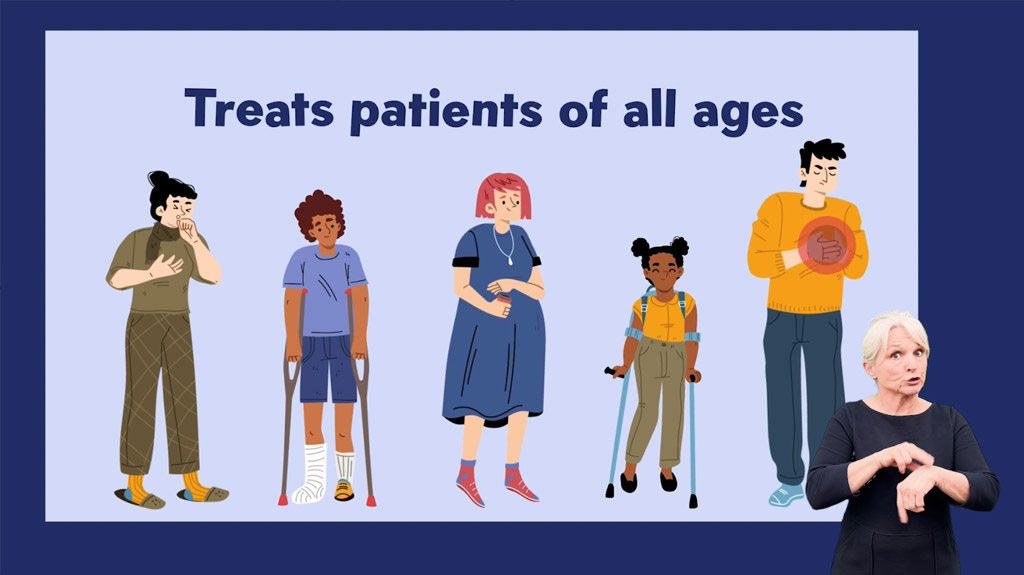 Treats patients of all ages